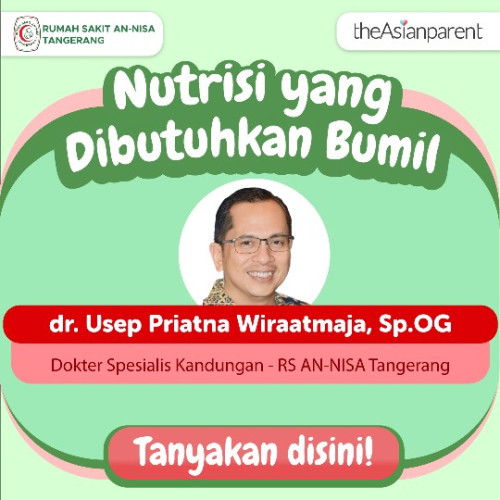 RUMAH SAKIT AN-NISA TANGERANG

theAsianparent

Nutrisi yang Dibutuhkan Bumil

dr. Usep Priatna Wiraatmaja, Sp.OG

Dokter Spesialis Kandungan - RS AN-NISA Tangerang

Tanyakan disini!